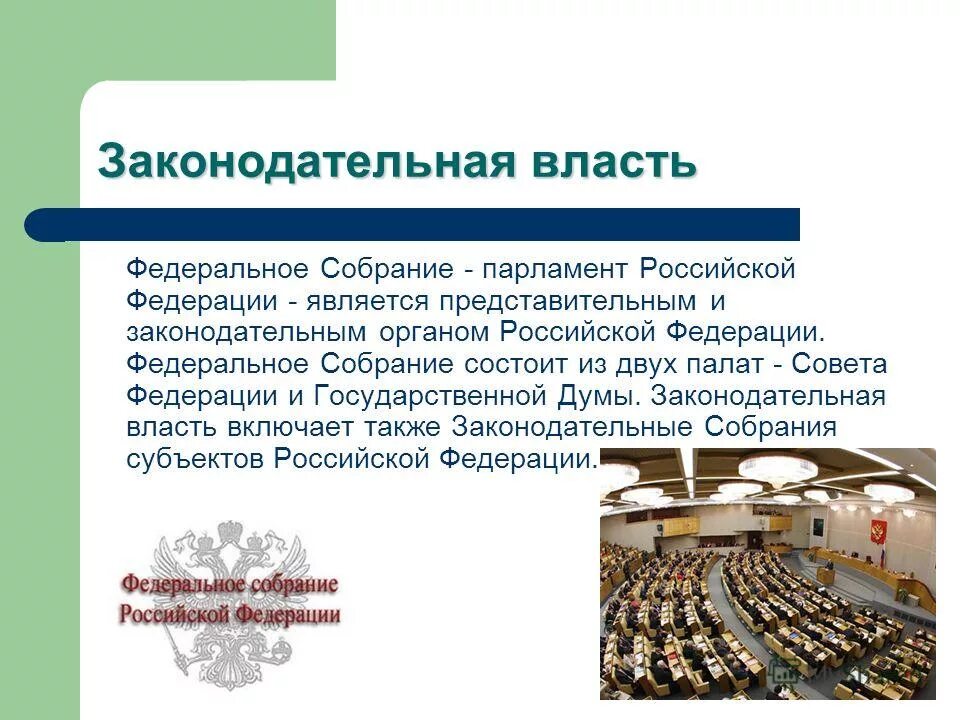 Законодательная власть

Федеральное Собрание - парламент Российской Федерации - является представительным и законодательным органом Российской Федерации. Федеральное Собрание состоит из двух палат - Совета Федерации и Государственной Думы. Законодательная власть включает также Законодательные Собрания субъектов Российской Федерации.

Федеральное собрание Российской Федерации